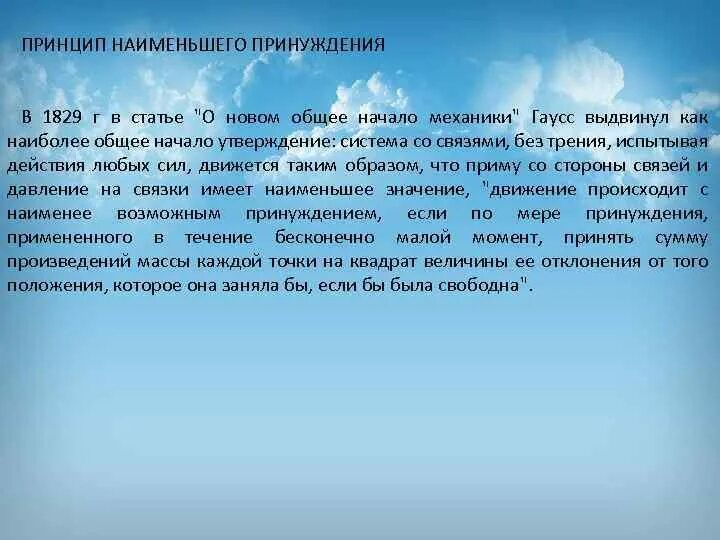 ПРИНЦИП НАИМЕНЬШЕГО ПРИНУЖДЕНИЯ

В 1829 г в статье "О новом общее начало механики" Гаусс выдвинул как наиболее общее начало утверждение: система со связями, без трения, испытывая действия любых сил, движется таким образом, что приму со стороны связей и давление на связки имеет наименьшее значение, "движение происходит с наименее возможным принуждением, если по мере принуждения, примененного в течение бесконечно малой момент, принять сумму произведений массы каждой точки на квадрат величины ее отклонения от того положения, которое она заняла бы, если бы была свободна".